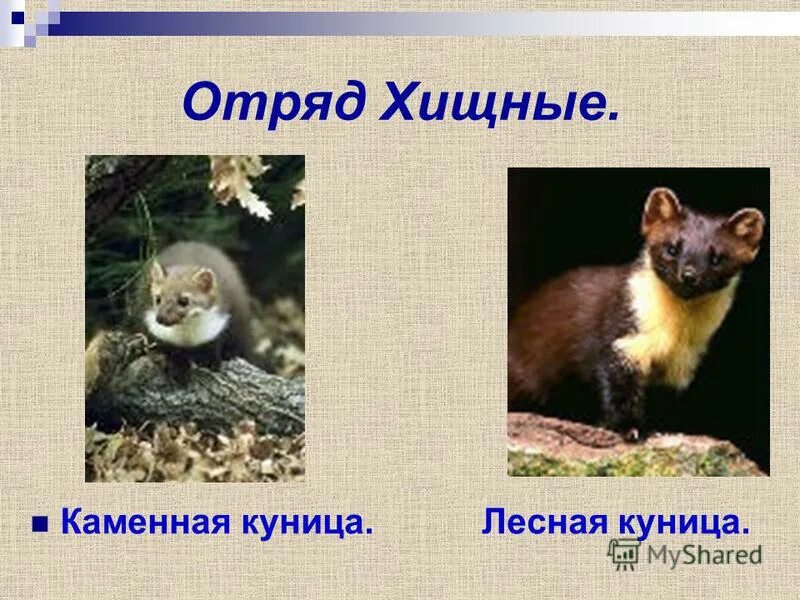 Отряд Хищные.

Каменная куница. Лесная куница.

MyShared